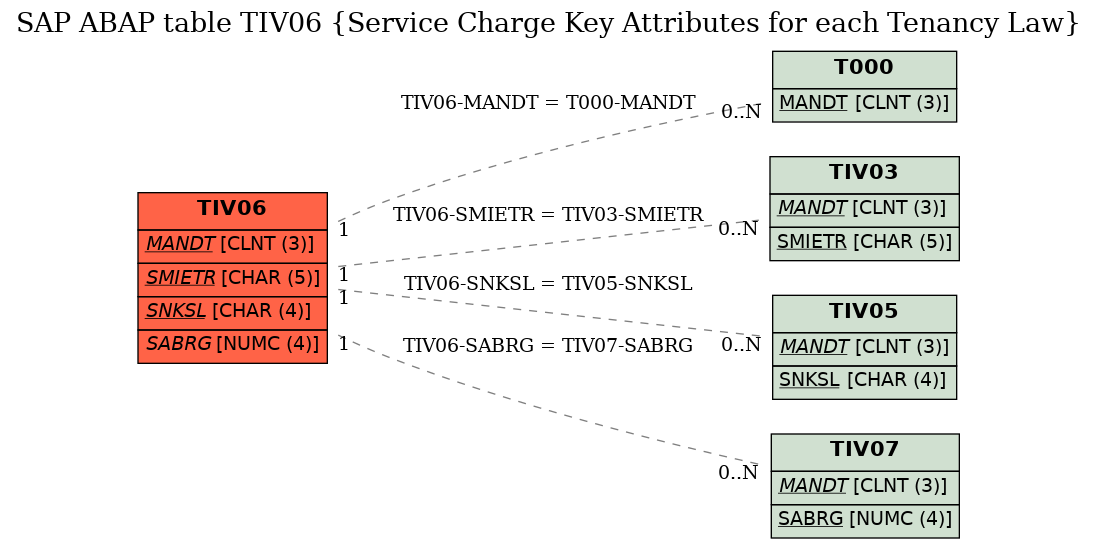 SAP ABAP table TIV06 {Service Charge Key Attributes for each Tenancy Law}

TIV06
MANDT [CLNT (3)]
SMIETR [CHAR (5)]
SNKSL [CHAR (4)]
SABRG [NUMC (4)]

TIV06-MANDT = T000-MANDT
1
0..N

TIV06-SMIETR = TIV03-SMIETR
1
0..N

TIV06-SNKSL = TIV05-SNKSL
1
0..N

TIV06-SABRG = TIV07-SABRG
1
0..N

T000
MANDT [CLNT (3)]

TIV03
MANDT [CLNT (3)]
SMIETR [CHAR (5)]

TIV05
MANDT [CLNT (3)]
SNKSL [CHAR (4)]

TIV07
MANDT [CLNT (3)]
SABRG [NUMC (4)]